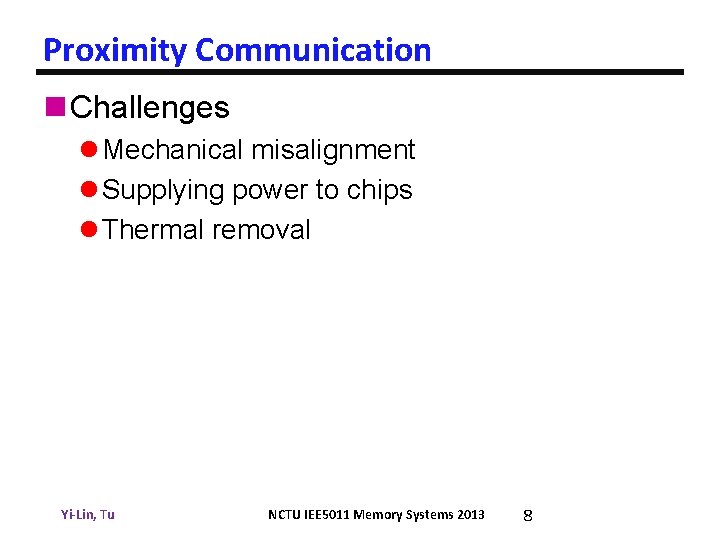 Proximity Communication

Challenges

Mechanical misalignment

Supplying power to chips

Thermal removal

Yi-Lin, Tu

NCTU IEE5011 Memory Systems 2013

8